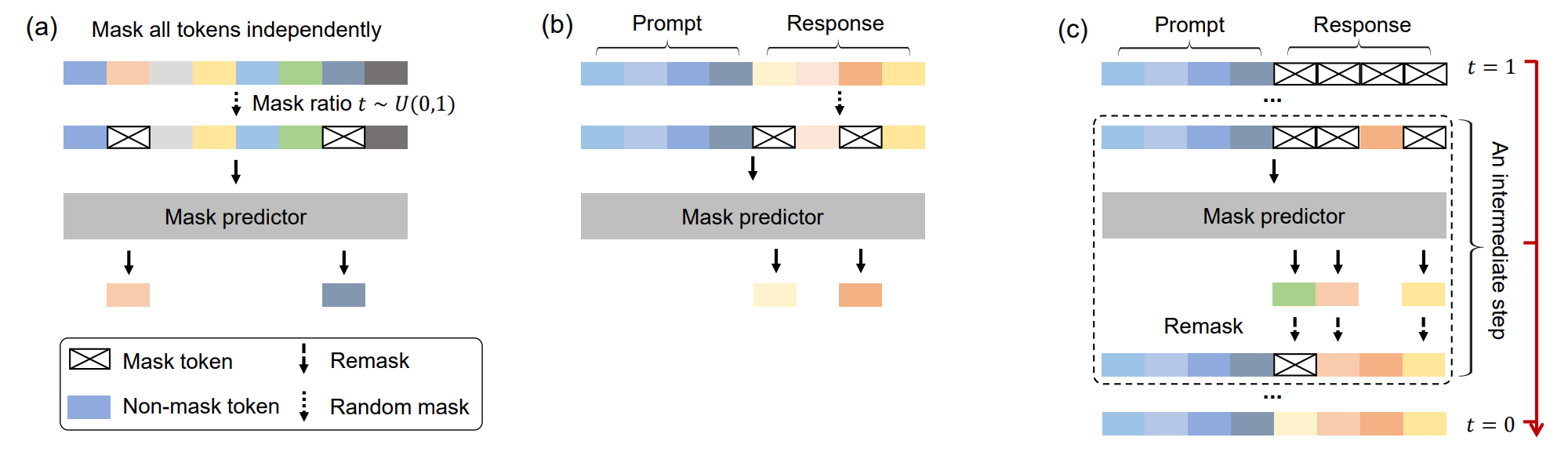 (a) Mask all tokens independently

Mask ratio $t \sim U(0,1)$

Mask predictor

Mask token
Remask
Non-mask token
Random mask

(b) Prompt Response

Mask predictor

(c) Prompt Response

$t = 1$

...

Mask predictor

Remask

An intermediate step

...

$t = 0$